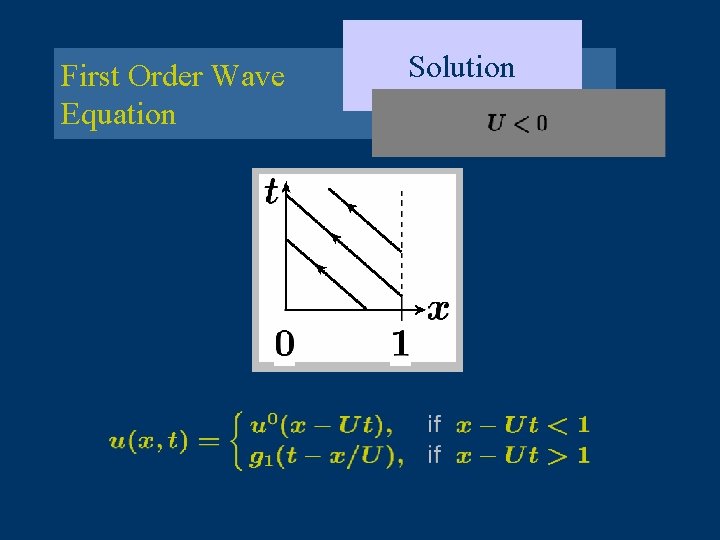 First Order Wave Equation

Solution

$U < 0$

$t$

$x$

0

1

$u(x,t) = \begin{cases} u^0(x - Ut), & \text{if } x - Ut < 1 \\ g_1(t - x/U), & \text{if } x - Ut > 1 \end{cases}$